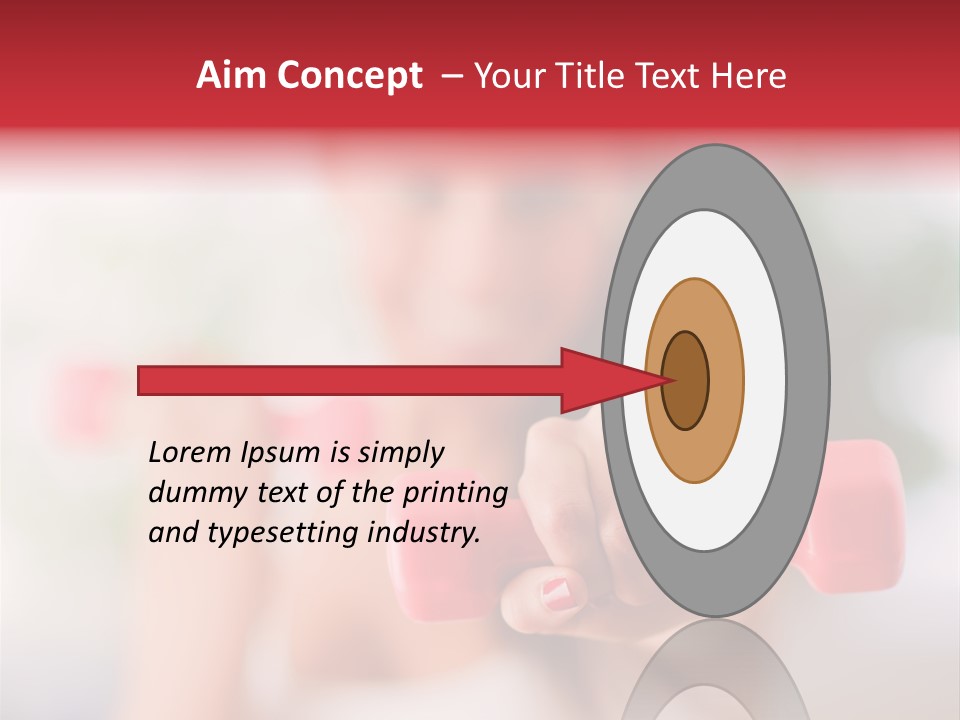 Aim Concept – Your Title Text Here

Lorem Ipsum is simply dummy text of the printing and typesetting industry.